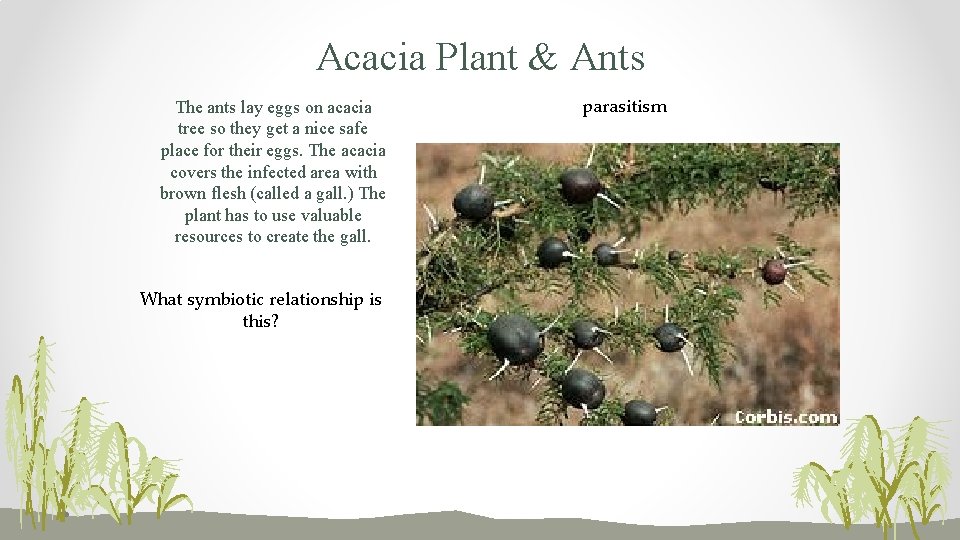 Acacia Plant & Ants

The ants lay eggs on acacia tree so they get a nice safe place for their eggs. The acacia covers the infected area with brown flesh (called a gall.) The plant has to use valuable resources to create the gall.

What symbiotic relationship is this?

parasitism

Corbis.com